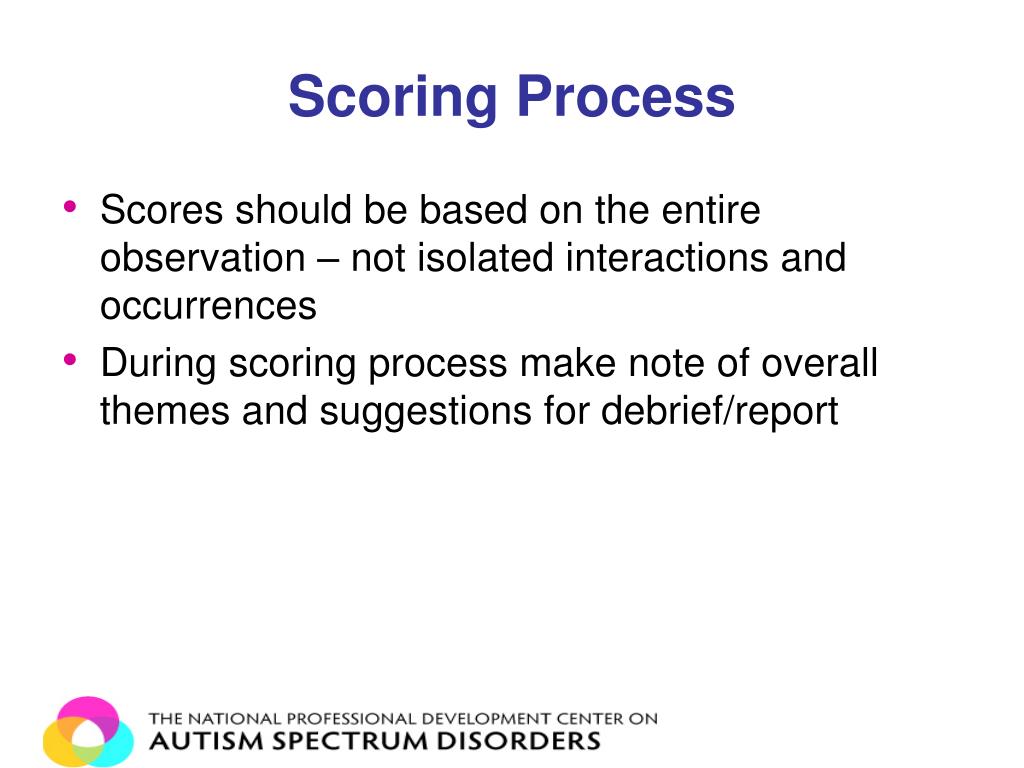 Scoring Process

• Scores should be based on the entire observation – not isolated interactions and occurrences
• During scoring process make note of overall themes and suggestions for debrief/report

THE NATIONAL PROFESSIONAL DEVELOPMENT CENTER ON
AUTISM SPECTRUM DISORDERS